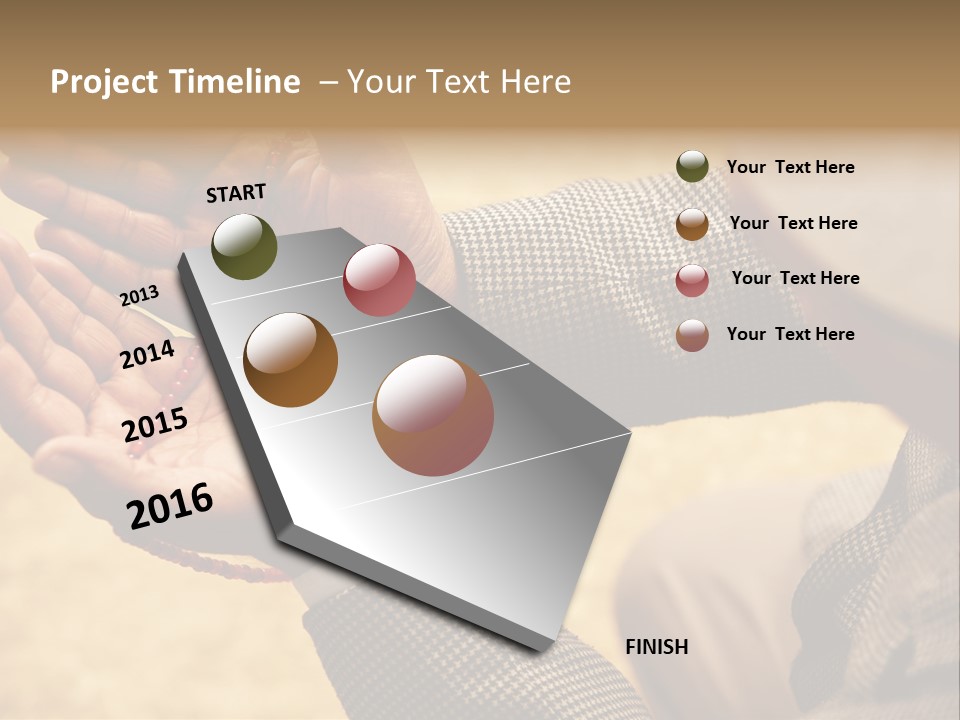 Project Timeline – Your Text Here

START

2013

2014

2015

2016

FINISH

Your Text Here

Your Text Here

Your Text Here

Your Text Here